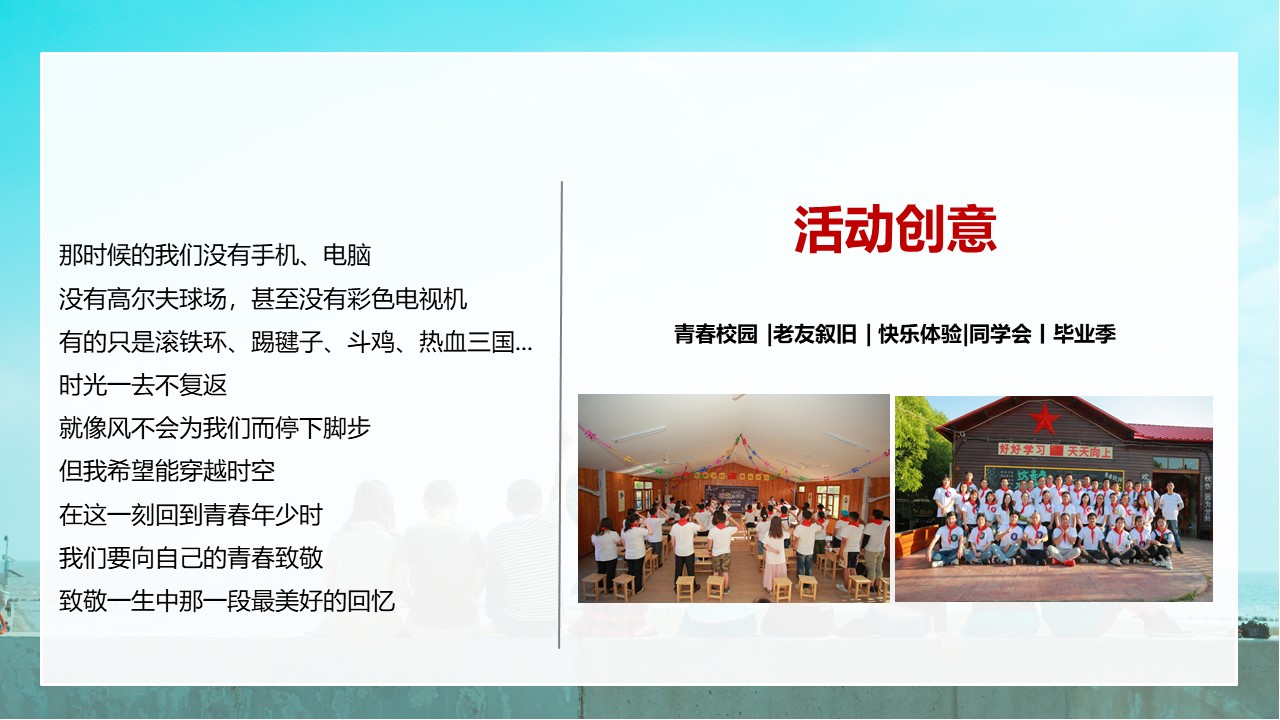 那时候的我们没有手机、电脑
没有高尔夫球场，甚至没有彩色电视机
有的只是滚铁环、踢毽子、斗鸡、热血三国…
时光一去不复返
就像风不会为我们而停下脚步
但我希望能穿越时空
在这一刻回到青春年少时
我们要向自己的青春致敬
致敬一生中那一段最美好的回忆

活动创意

青春校园 |老友叙旧 | 快乐体验|同学会 | 毕业季

好好学习 天天向上